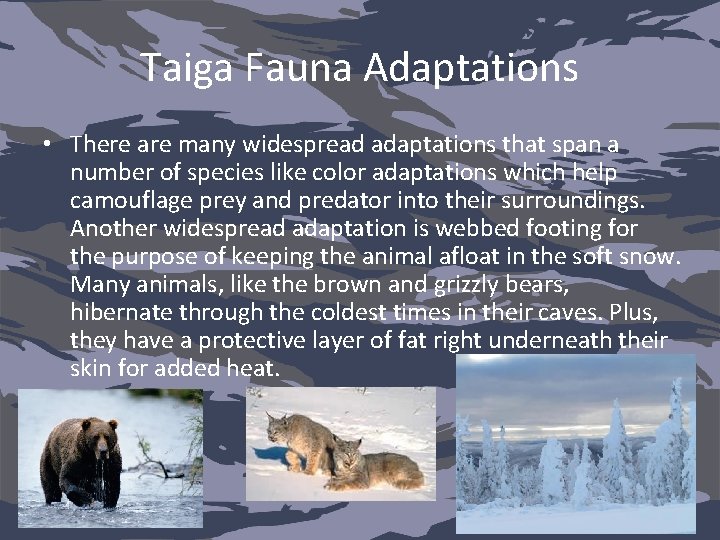 Taiga Fauna Adaptations

• There are many widespread adaptations that span a number of species like color adaptations which help camouflage prey and predator into their surroundings. Another widespread adaptation is webbed footing for the purpose of keeping the animal afloat in the soft snow. Many animals, like the brown and grizzly bears, hibernate through the coldest times in their caves. Plus, they have a protective layer of fat right underneath their skin for added heat.